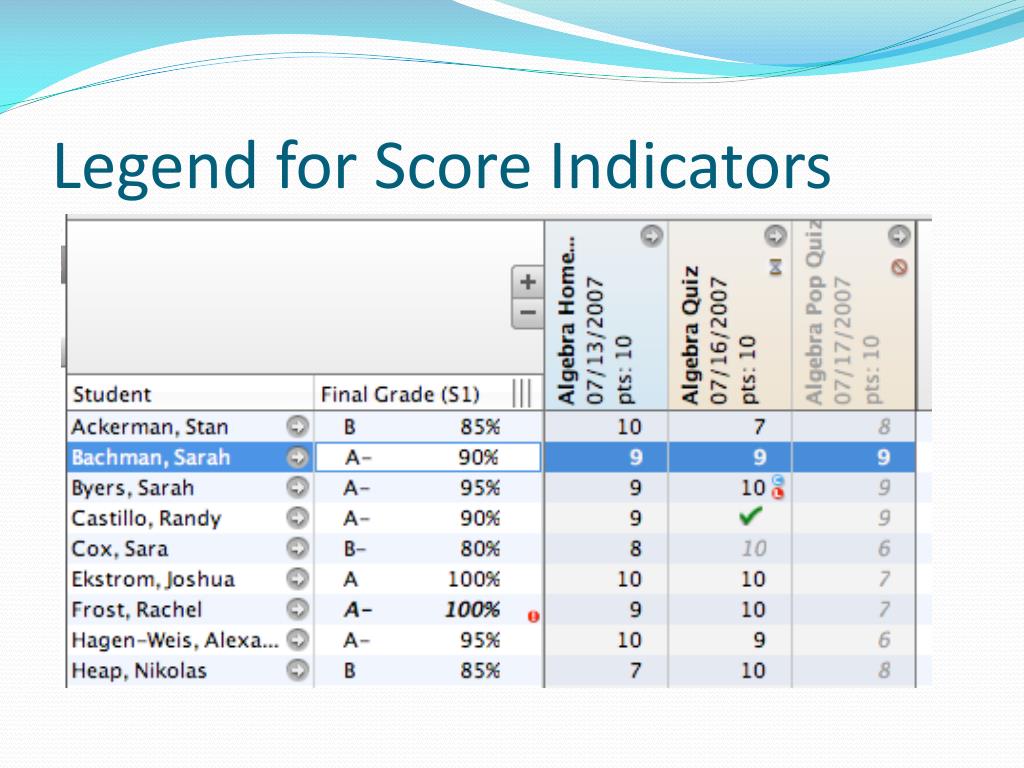 Legend for Score Indicators

| Student | Final Grade (S1) | | Algebra Home... 07/13/2007 pts: 10 | Algebra Quiz 07/16/2007 pts: 10 | Algebra Pop Quiz 07/17/2007 pts: 10 |
|---|---|---|---|---|---|
| Ackerman, Stan | B | 85% | 10 | 7 | 8 |
| Bachman, Sarah | A- | 90% | 9 | 9 | 9 |
| Byers, Sarah | A- | 95% | 9 | 10 | 9 |
| Castillo, Randy | A- | 90% | 9 | ✔ | 9 |
| Cox, Sara | B- | 80% | 8 | 10 | 6 |
| Ekstrom, Joshua | A | 100% | 10 | 10 | 7 |
| Frost, Rachel | A- | 100% | 9 | 10 | 7 |
| Hagen-Weis, Alexa... | A- | 95% | 10 | 9 | 6 |
| Heap, Nikolas | B | 85% | 7 | 10 | 8 |